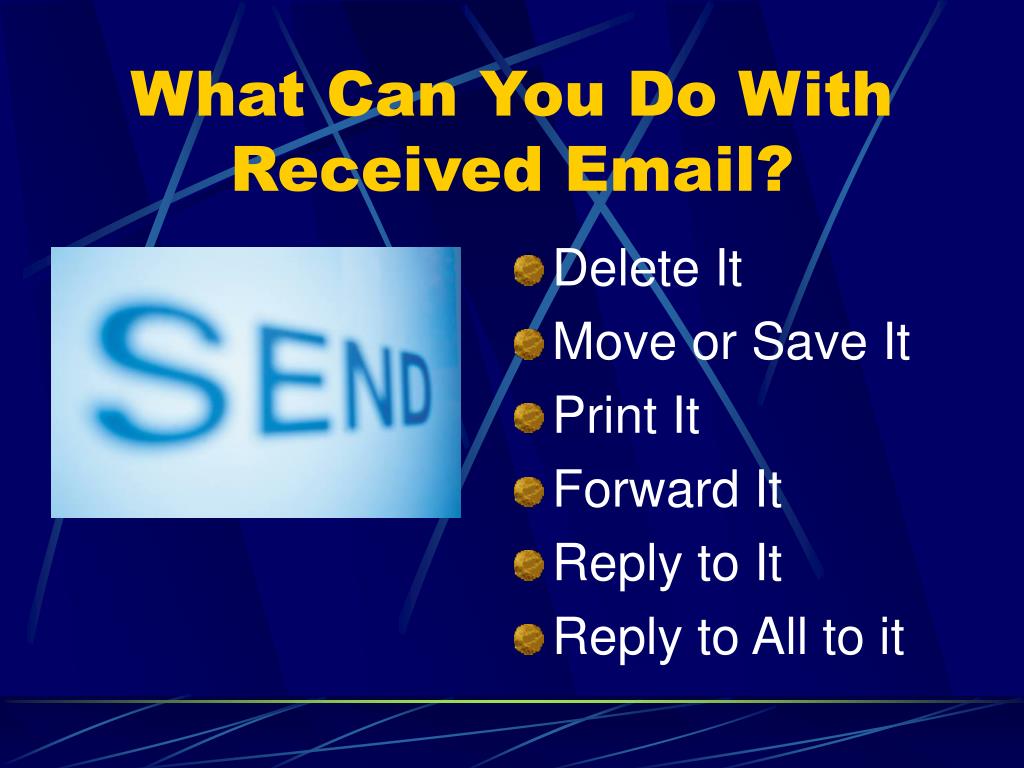 What Can You Do With Received Email?

SEND

Delete It
Move or Save It
Print It
Forward It
Reply to It
Reply to All to it